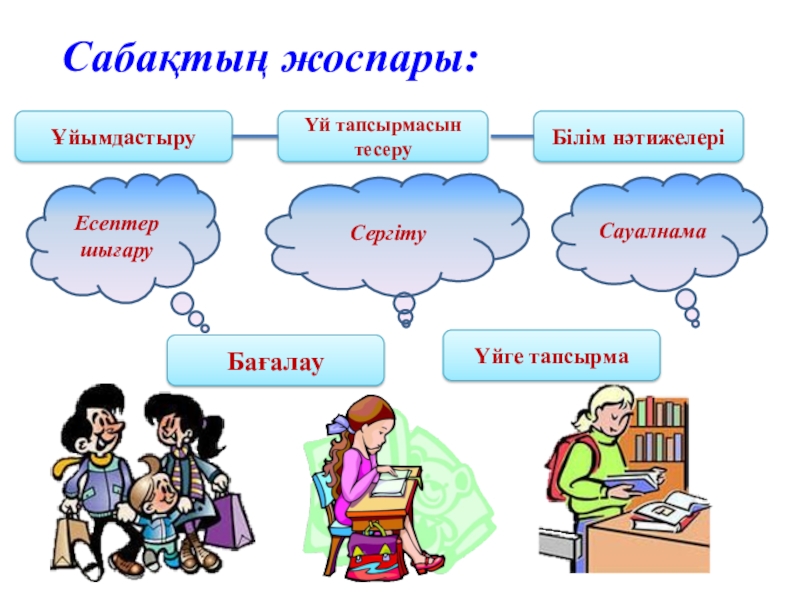 Сабақтың жоспары:

Ұйымдастыру

Үй тапсырмасын тесеру

Білім нәтижелері

Есептер шығару

Сергіту

Сауалнама

Бағалау

Үйге тапсырма